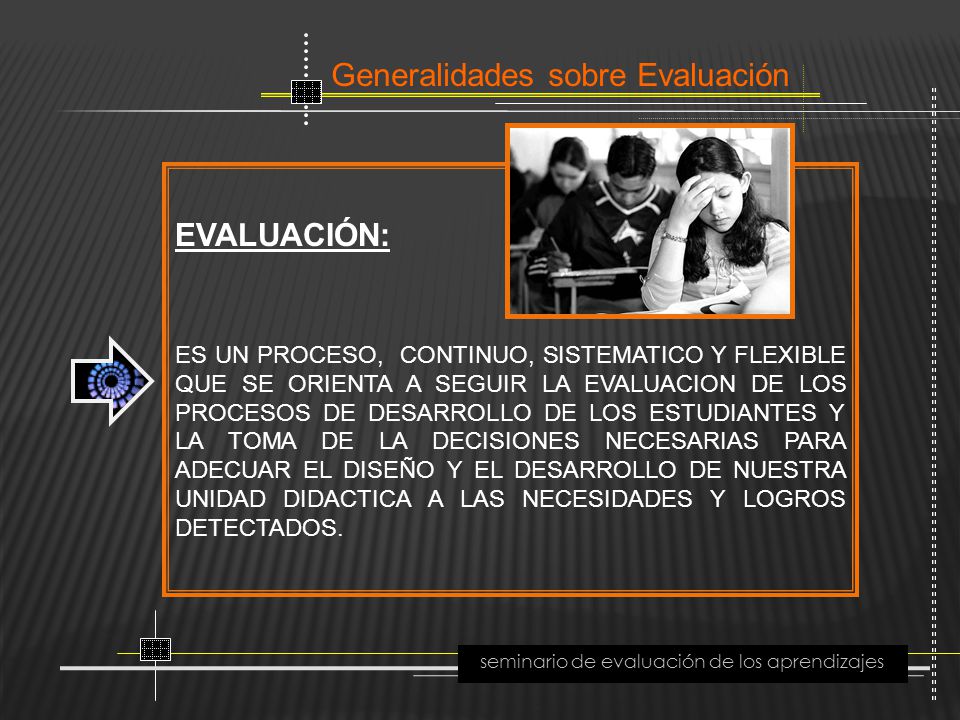 Generalidades sobre Evaluación

EVALUACIÓN:

ES UN PROCESO, CONTINUO, SISTEMATICO Y FLEXIBLE QUE SE ORIENTA A SEGUIR LA EVALUACION DE LOS PROCESOS DE DESARROLLO DE LOS ESTUDIANTES Y LA TOMA DE LA DECISIONES NECESARIAS PARA ADECUAR EL DISEÑO Y EL DESARROLLO DE NUESTRA UNIDAD DIDACTICA A LAS NECESIDADES Y LOGROS DETECTADOS.

seminario de evaluación de los aprendizajes